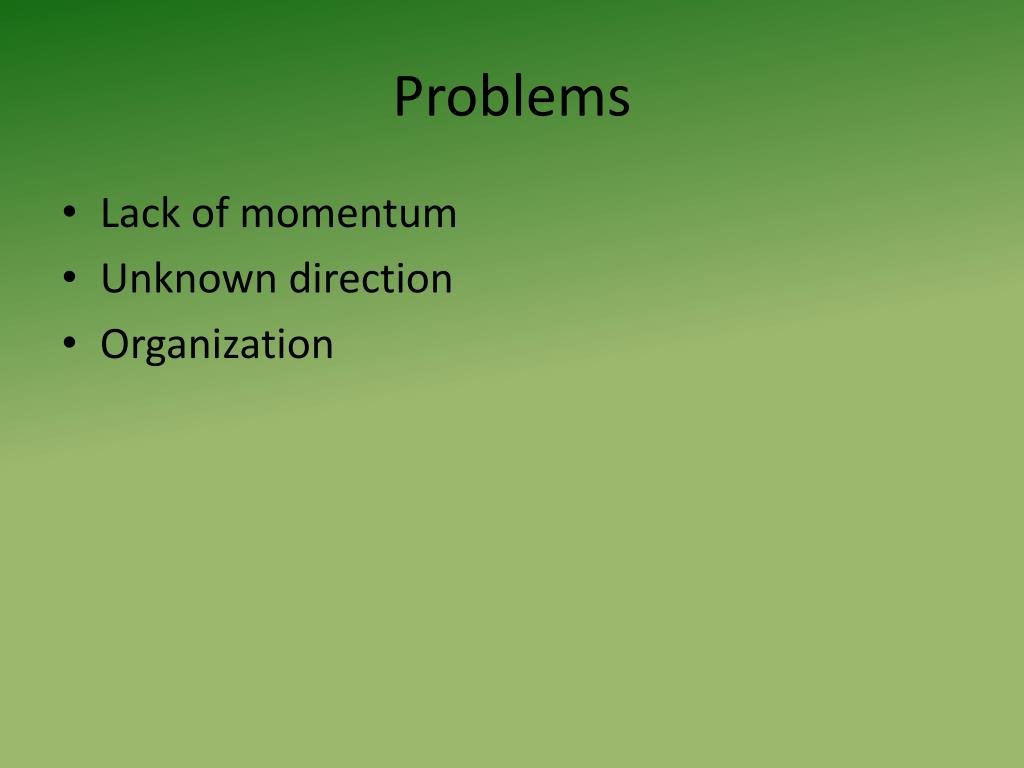 Problems

• Lack of momentum
• Unknown direction
• Organization